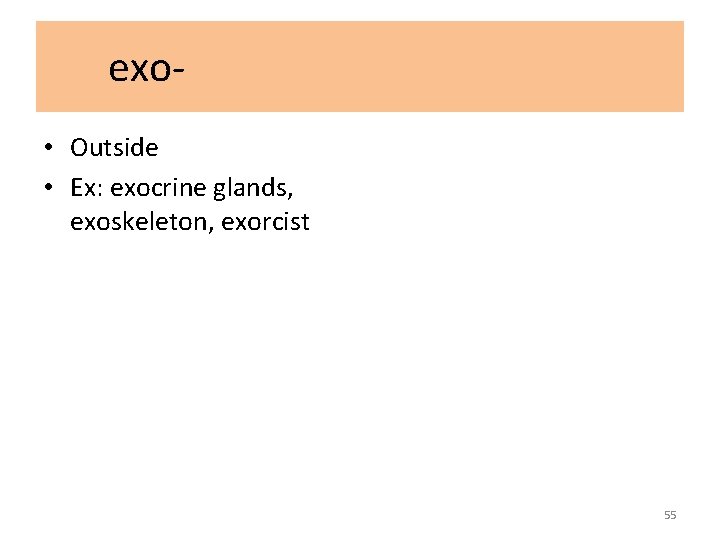 exo-

• Outside
• Ex: exocrine glands, exoskeleton, exorcist

55